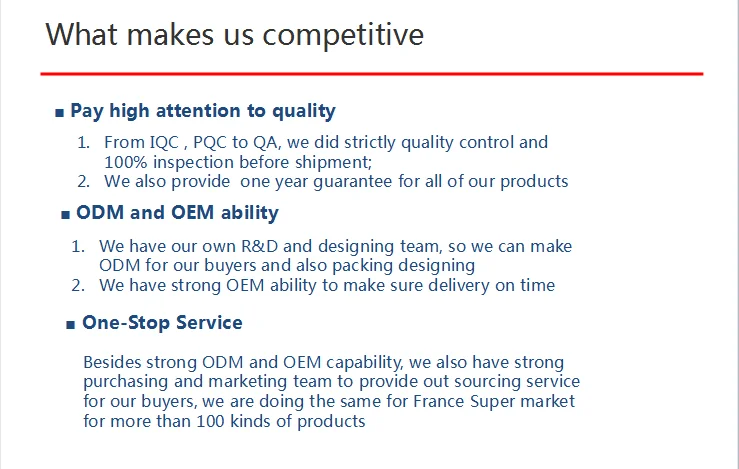 What makes us competitive

■ Pay high attention to quality

1. From IQC , PQC to QA, we did strictly quality control and 100% inspection before shipment;
2. We also provide one year guarantee for all of our products

■ ODM and OEM ability

1. We have our own R&D and designing team, so we can make ODM for our buyers and also packing designing
2. We have strong OEM ability to make sure delivery on time

■ One-Stop Service

Besides strong ODM and OEM capability, we also have strong purchasing and marketing team to provide out sourcing service for our buyers, we are doing the same for France Super market for more than 100 kinds of products